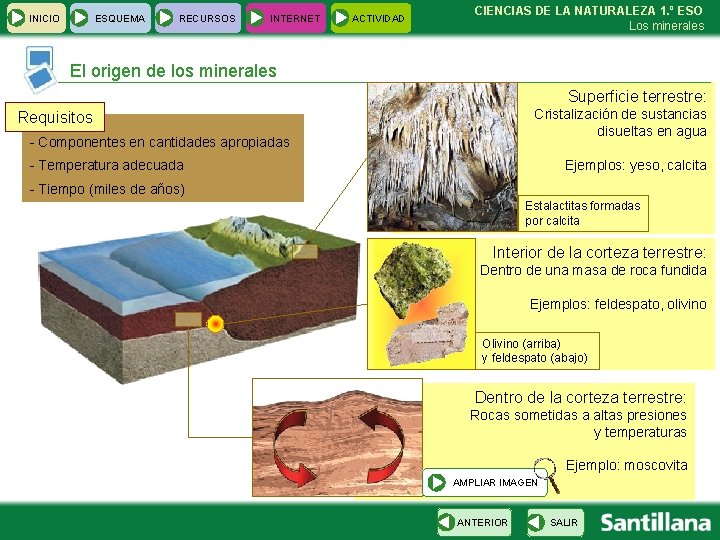 INICIO ESQUEMA RECURSOS INTERNET ACTIVIDAD

CIENCIAS DE LA NATURALEZA 1.º ESO
Los minerales

El origen de los minerales

Requisitos
- Componentes en cantidades apropiadas
- Temperatura adecuada
- Tiempo (miles de años)

Superficie terrestre:
Cristalización de sustancias disueltas en agua

Ejemplos: yeso, calcita

Estalactitas formadas por calcita

Interior de la corteza terrestre:
Dentro de una masa de roca fundida

Ejemplos: feldespato, olivino

Olivino (arriba) y feldespato (abajo)

Dentro de la corteza terrestre:
Rocas sometidas a altas presiones y temperaturas

Ejemplo: moscovita

AMPLIAR IMAGEN

ANTERIOR SALIR Santillana